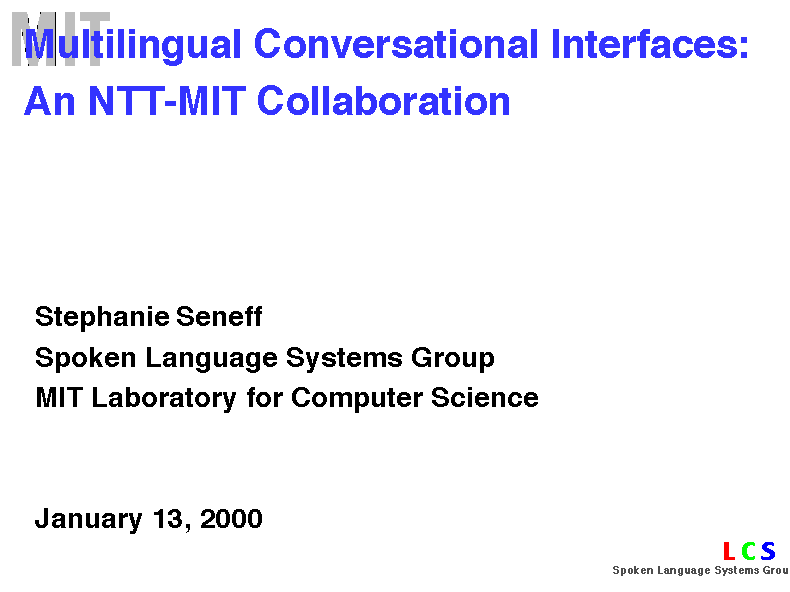 MIT

Multilingual Conversational Interfaces: An NTT-MIT Collaboration

Stephanie Seneff
Spoken Language Systems Group
MIT Laboratory for Computer Science

January 13, 2000

LCS
Spoken Language Systems Grou